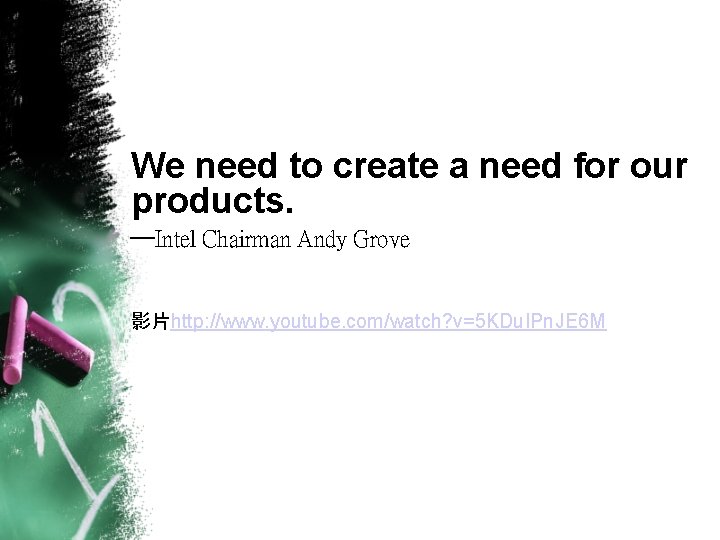 We need to create a need for our products.
—Intel Chairman Andy Grove

影片http://www.youtube.com/watch?v=5KDuIPnJE6M